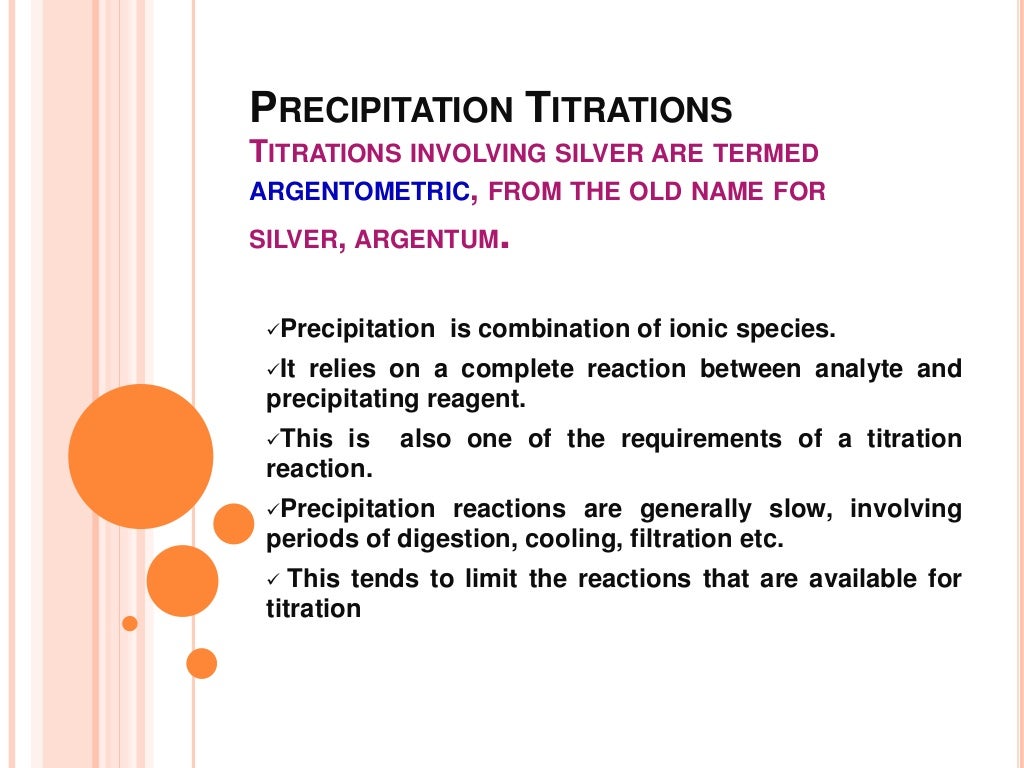 PRECIPITATION TITRATIONS
TITRATIONS INVOLVING SILVER ARE TERMED ARGENTOMETRIC, FROM THE OLD NAME FOR SILVER, ARGENTUM.

✓Precipitation is combination of ionic species.

✓It relies on a complete reaction between analyte and precipitating reagent.

✓This is also one of the requirements of a titration reaction.

✓Precipitation reactions are generally slow, involving periods of digestion, cooling, filtration etc.

✓ This tends to limit the reactions that are available for titration